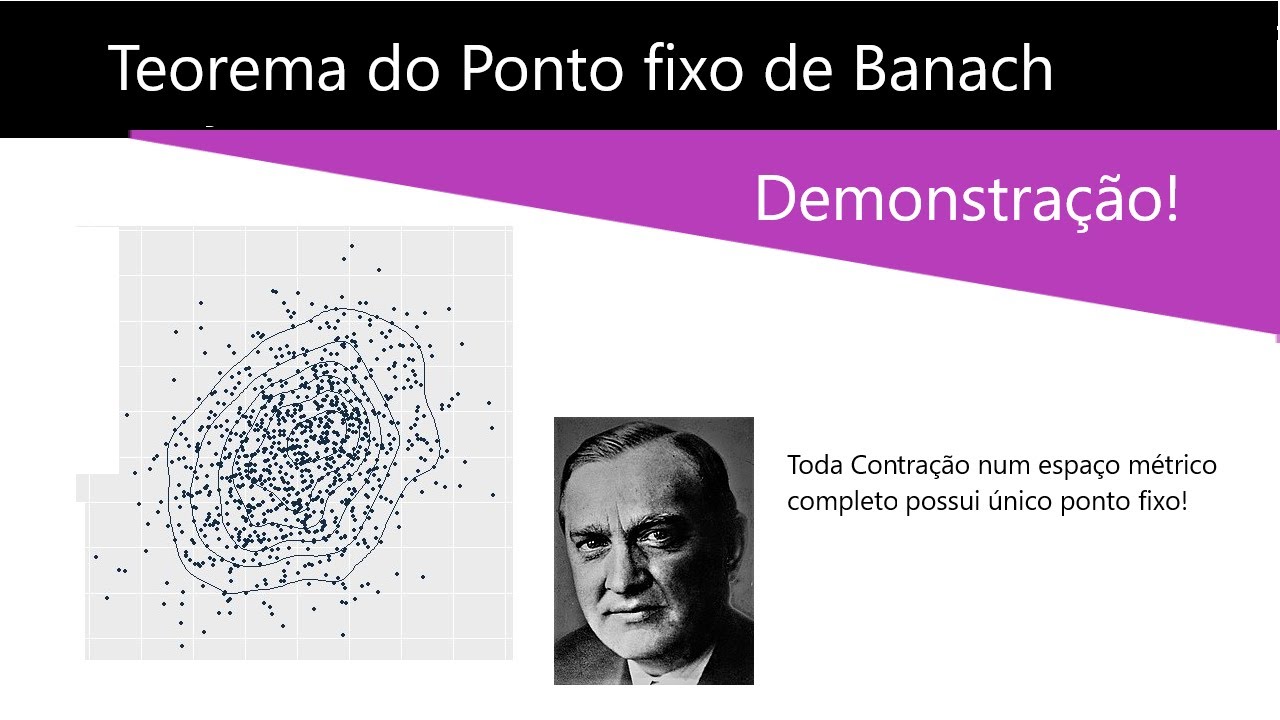 Teorema do Ponto fixo de Banach

Demonstração!

Toda Contração num espaço métrico completo possui único ponto fixo!